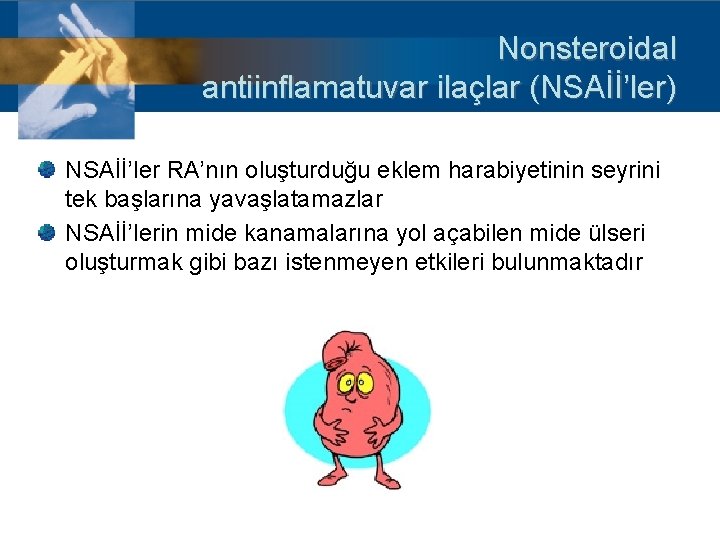 Nonsteroidal antiinflamatuvar ilaçlar (NSAİİ’ler)

NSAİİ’ler RA’nın oluşturduğu eklem harabiyetinin seyrini tek başlarına yavaşlatamazlar

NSAİİ’lerin mide kanamalarına yol açabilen mide ülseri oluşturmak gibi bazı istenmeyen etkileri bulunmaktadır